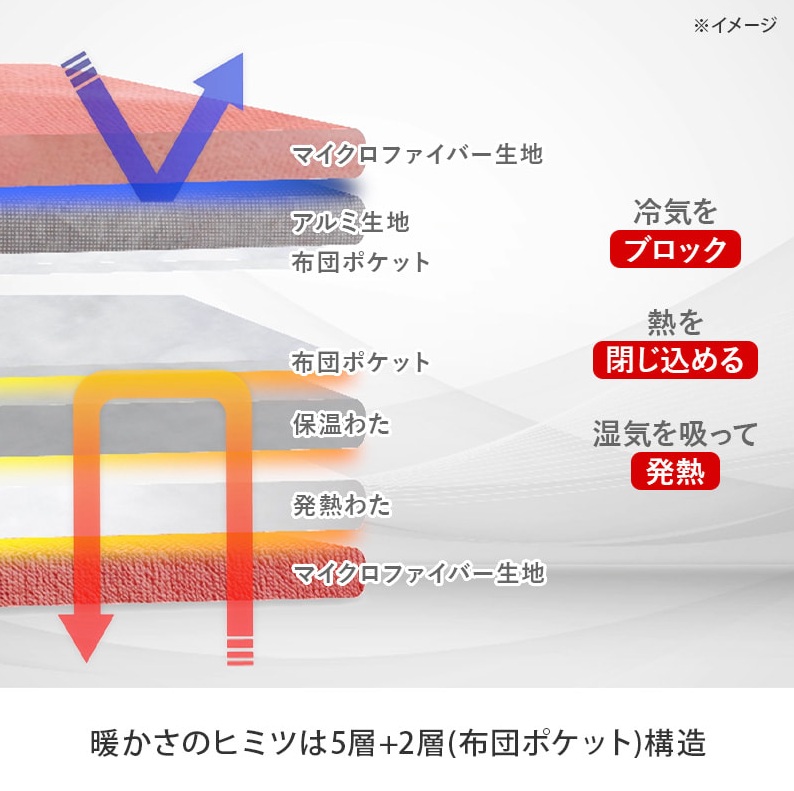 ※イメージ

マイクロファイバー生地

アルミ生地

布団ポケット

布団ポケット

保温わた

発熱わた

マイクロファイバー生地

冷気を
ブロック

熱を
閉じ込める

湿気を吸って
発熱

暖かさのヒミツは5層+2層(布団ポケット)構造